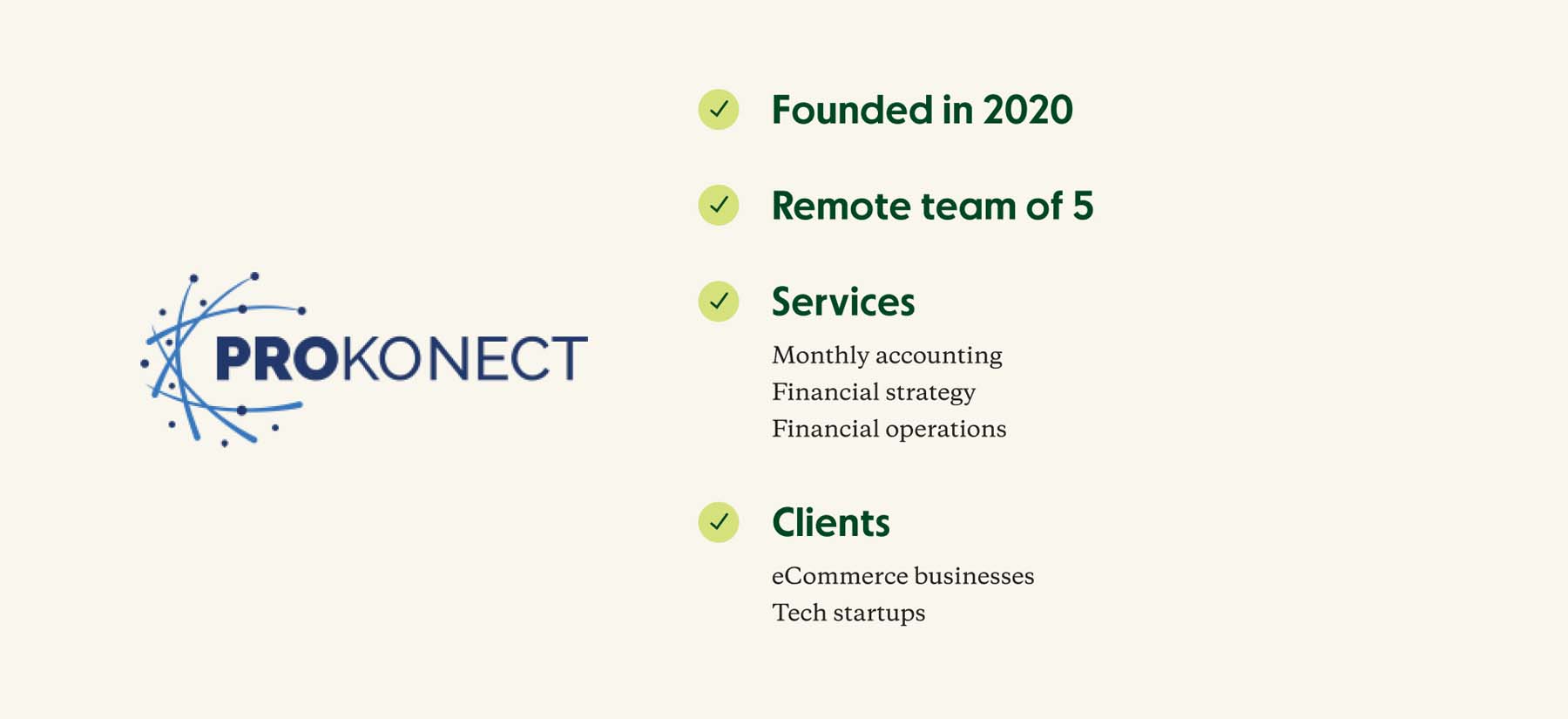 PROKONECT

Founded in 2020

Remote team of 5

Services

Monthly accounting
Financial strategy
Financial operations

Clients

eCommerce businesses
Tech startups